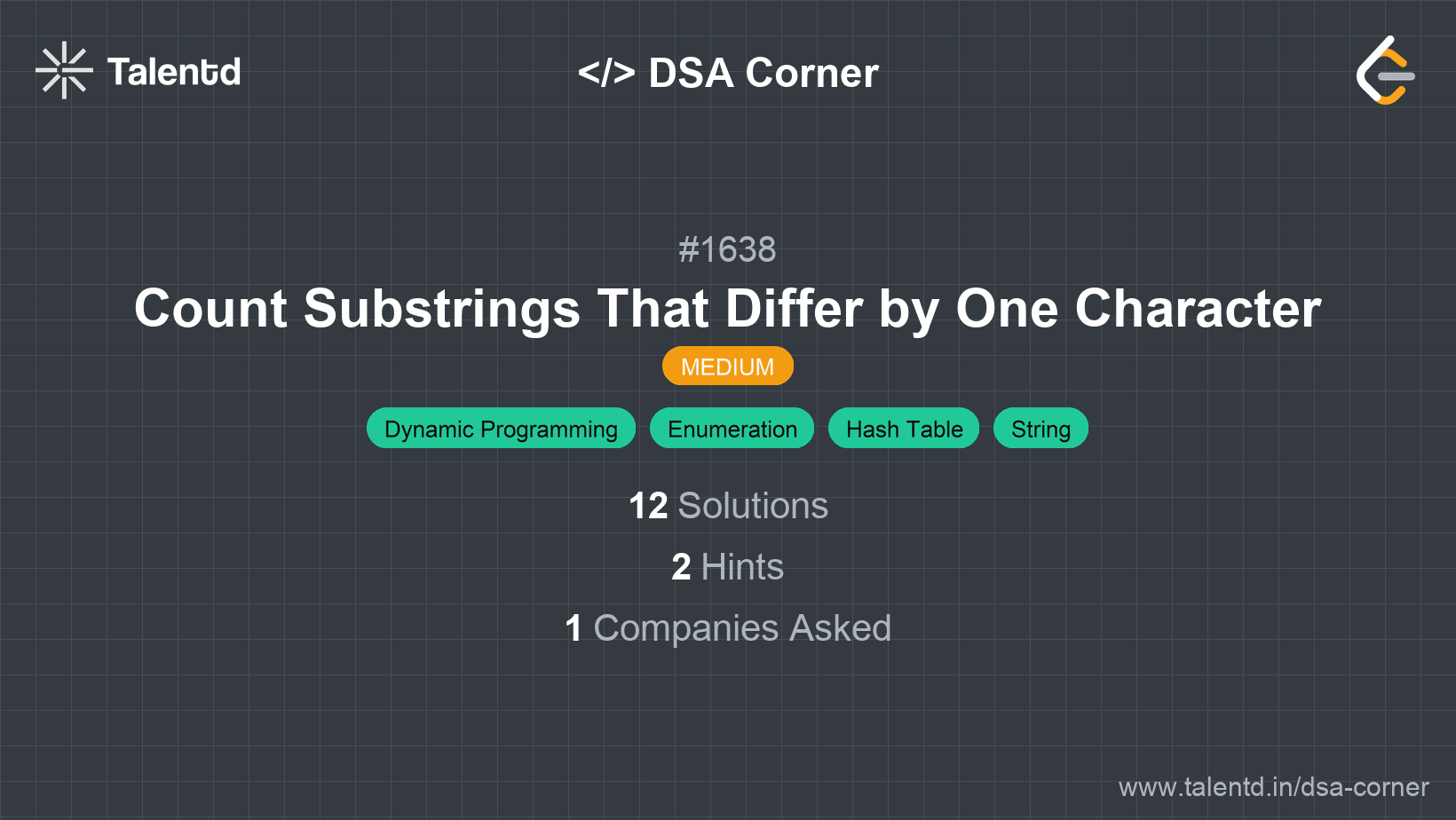 Talentd

</> DSA Corner

#1638

Count Substrings That Differ by One Character

MEDIUM

Dynamic Programming Enumeration Hash Table String

12 Solutions

2 Hints

1 Companies Asked

www.talentd.in/dsa-corner